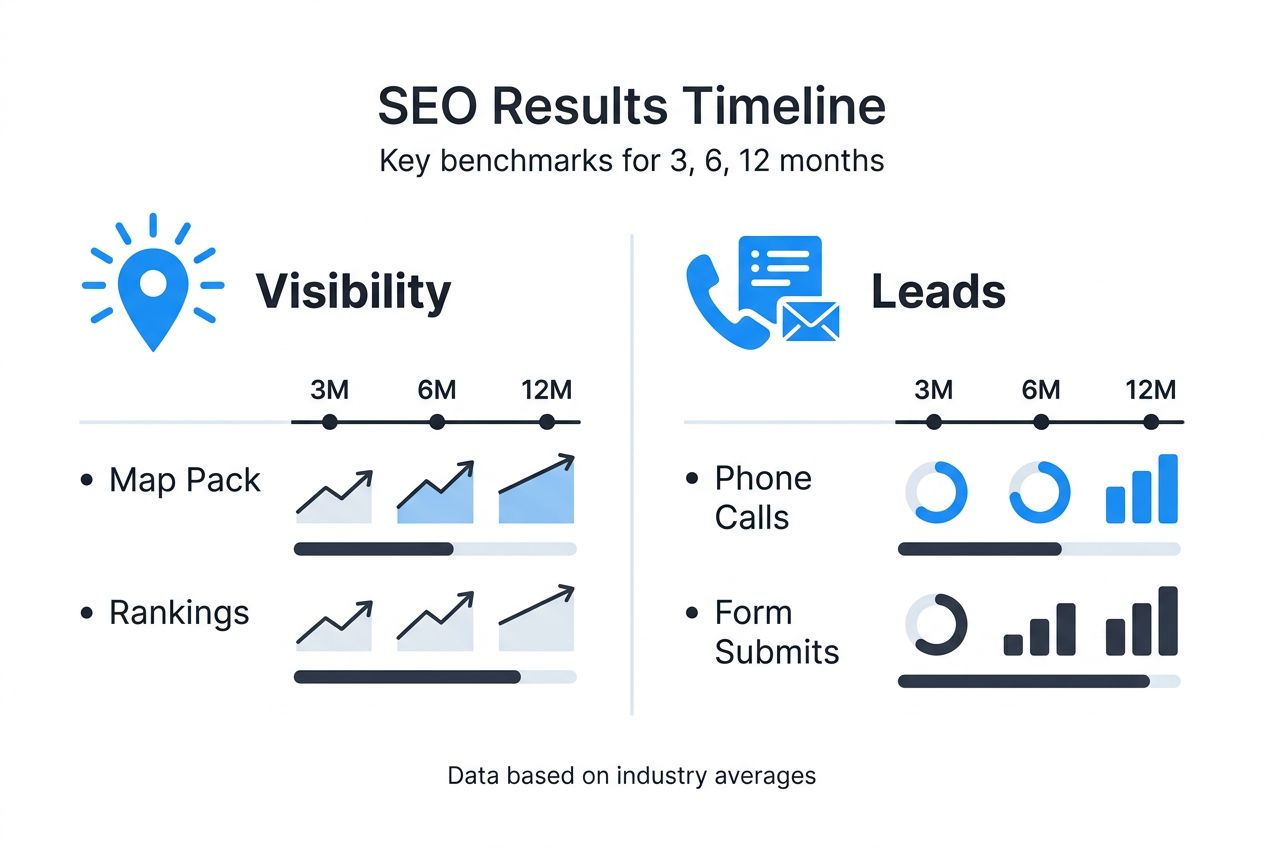 SEO Results Timeline

Key benchmarks for 3, 6, 12 months

Visibility

3M 6M 12M

• Map Pack

• Rankings

Leads

3M 6M 12M

• Phone Calls

• Form Submits

Data based on industry averages